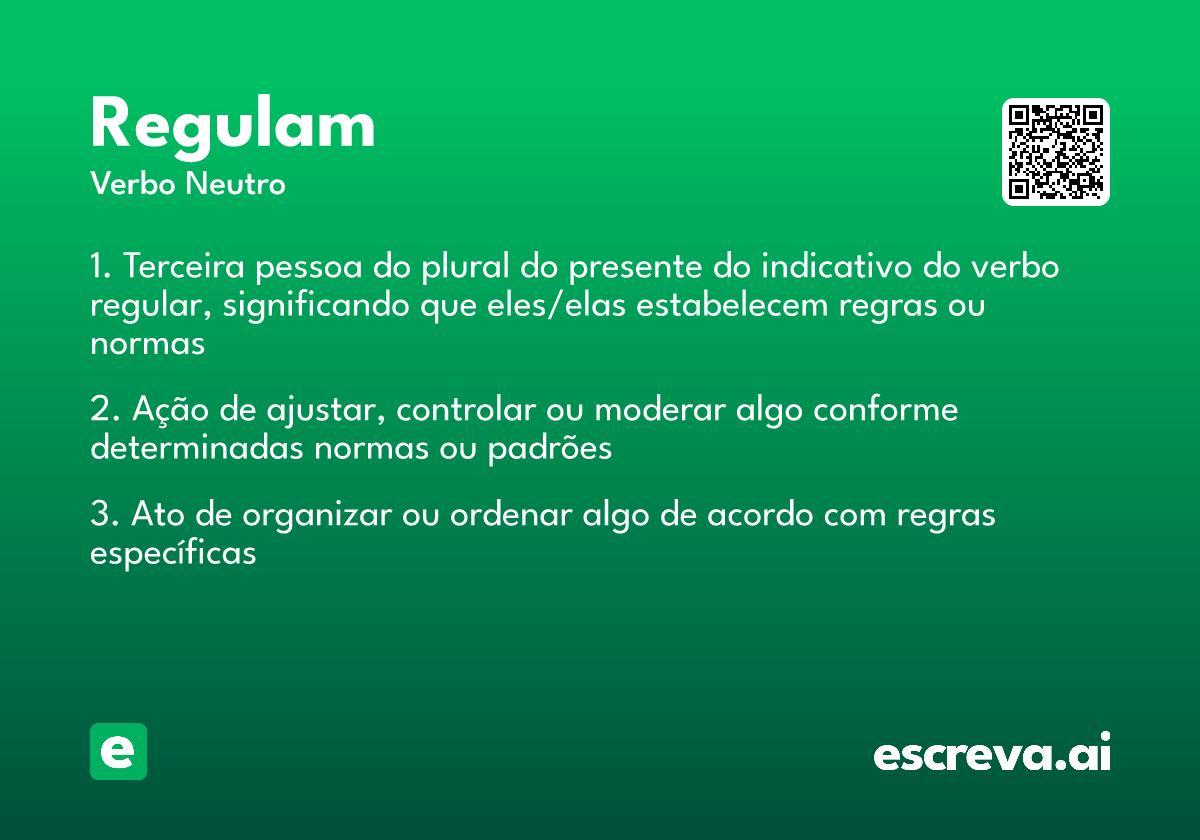 Regulam
Verbo Neutro

1. Terceira pessoa do plural do presente do indicativo do verbo regular, significando que eles/elas estabelecem regras ou normas

2. Ação de ajustar, controlar ou moderar algo conforme determinadas normas ou padrões

3. Ato de organizar ou ordenar algo de acordo com regras específicas

e

escreva.ai